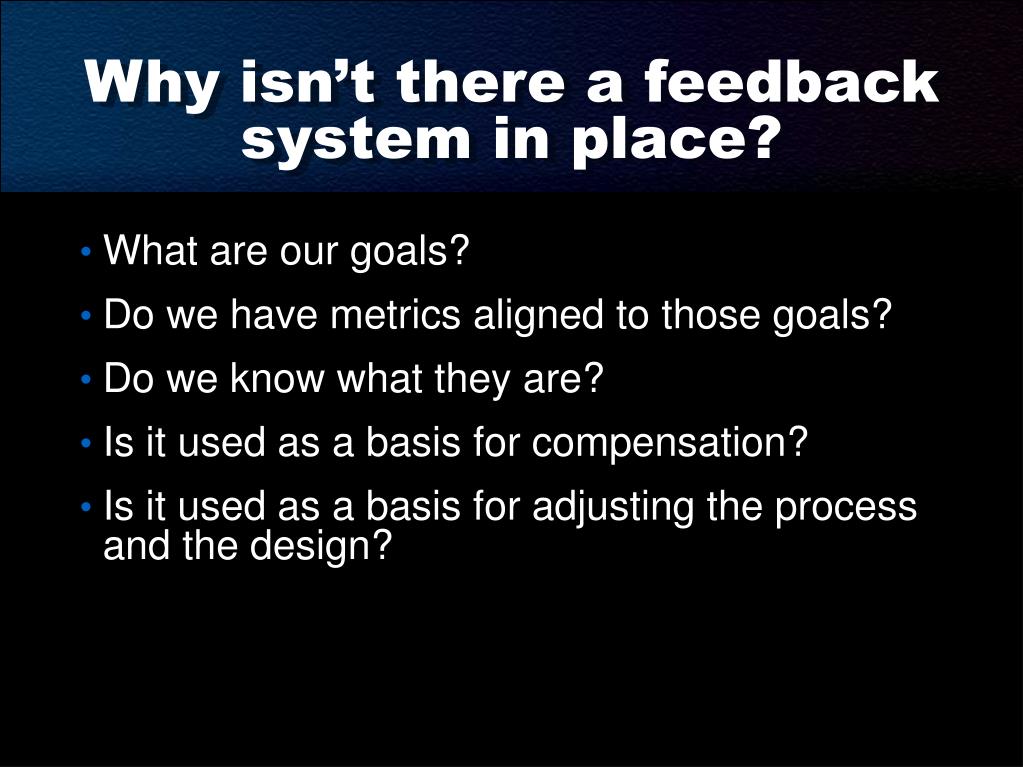 Why isn’t there a feedback system in place?

• What are our goals?
• Do we have metrics aligned to those goals?
• Do we know what they are?
• Is it used as a basis for compensation?
• Is it used as a basis for adjusting the process and the design?